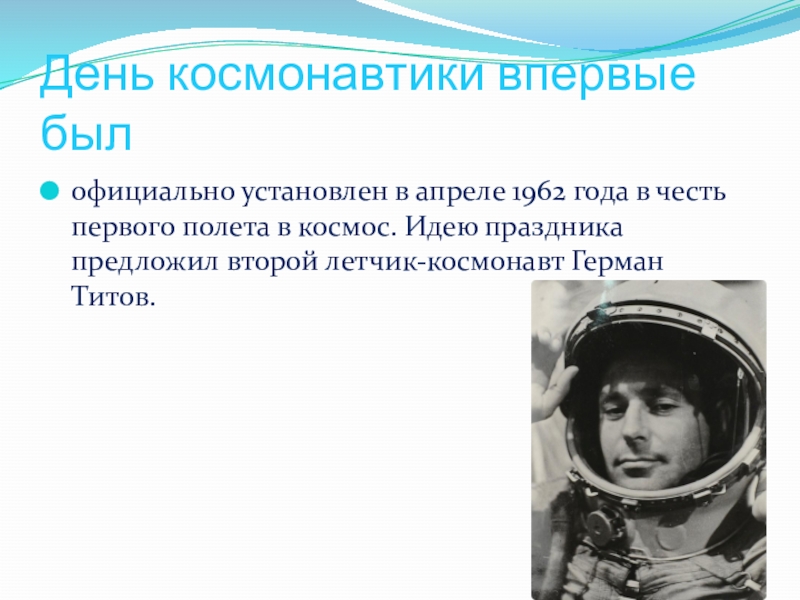 День космонавтики впервые был

официально установлен в апреле 1962 года в честь первого полета в космос. Идею праздника предложил второй летчик-космонавт Герман Титов.